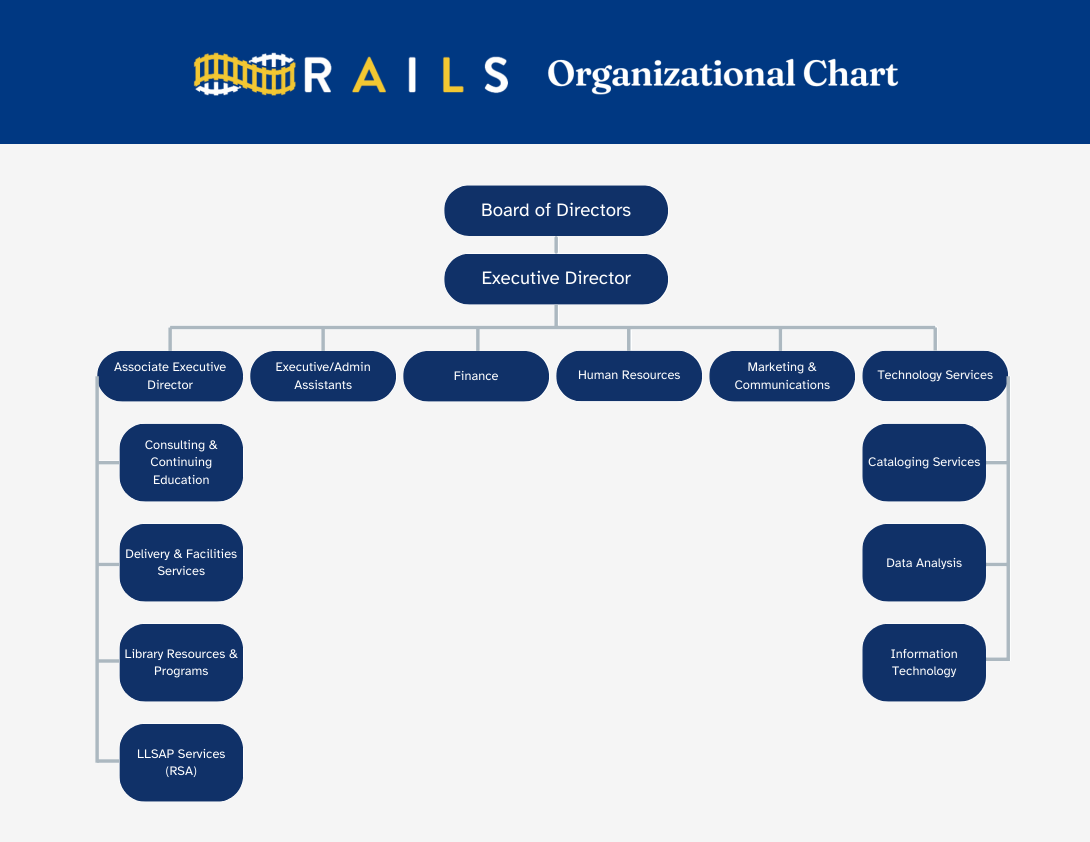 RAILS Organizational Chart

Board of Directors

Executive Director

Associate Executive Director

Executive/Admin Assistants

Finance

Human Resources

Marketing & Communications

Technology Services

Consulting & Continuing Education

Delivery & Facilities Services

Library Resources & Programs

LLSAP Services (RSA)

Cataloging Services

Data Analysis

Information Technology